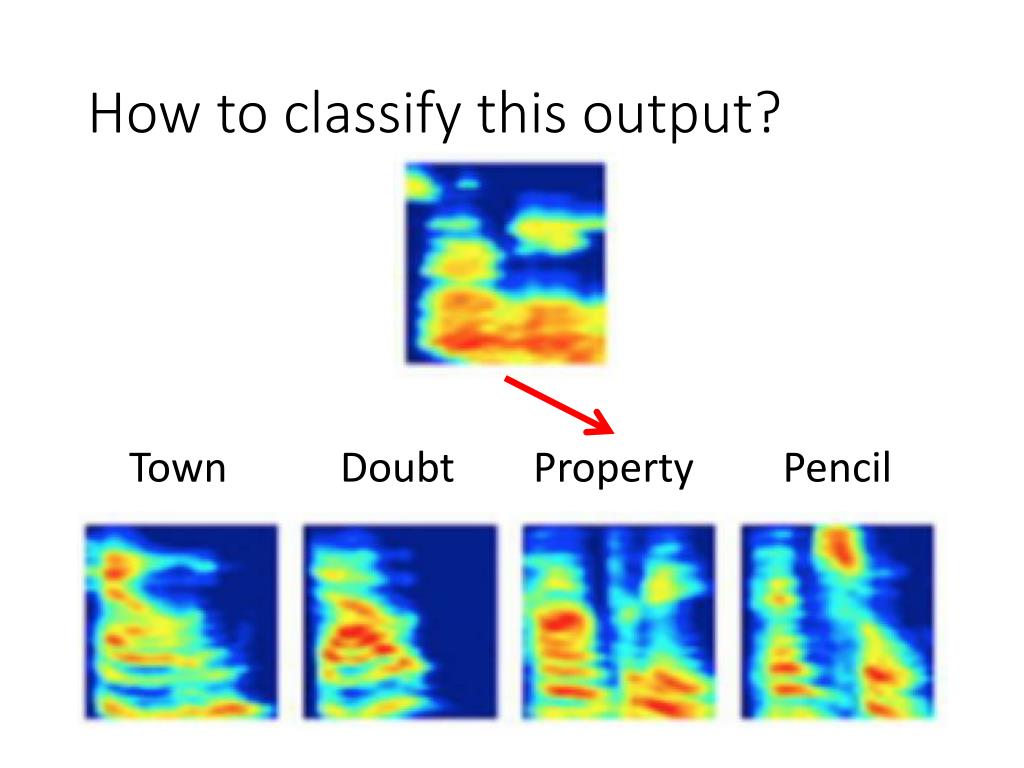 How to classify this output?

Town Doubt Property Pencil